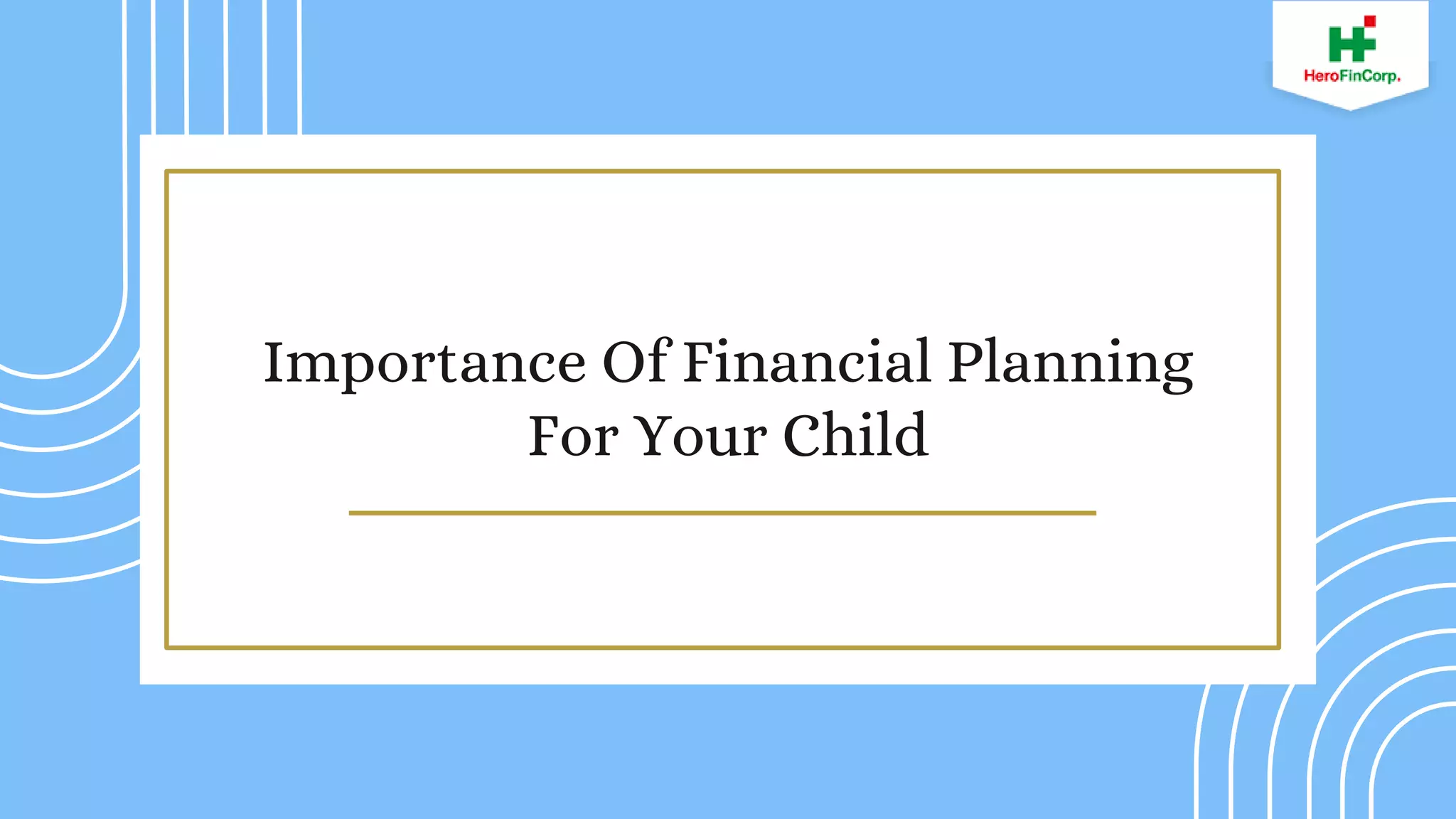 HeroFinCorp.

Importance Of Financial Planning For Your Child